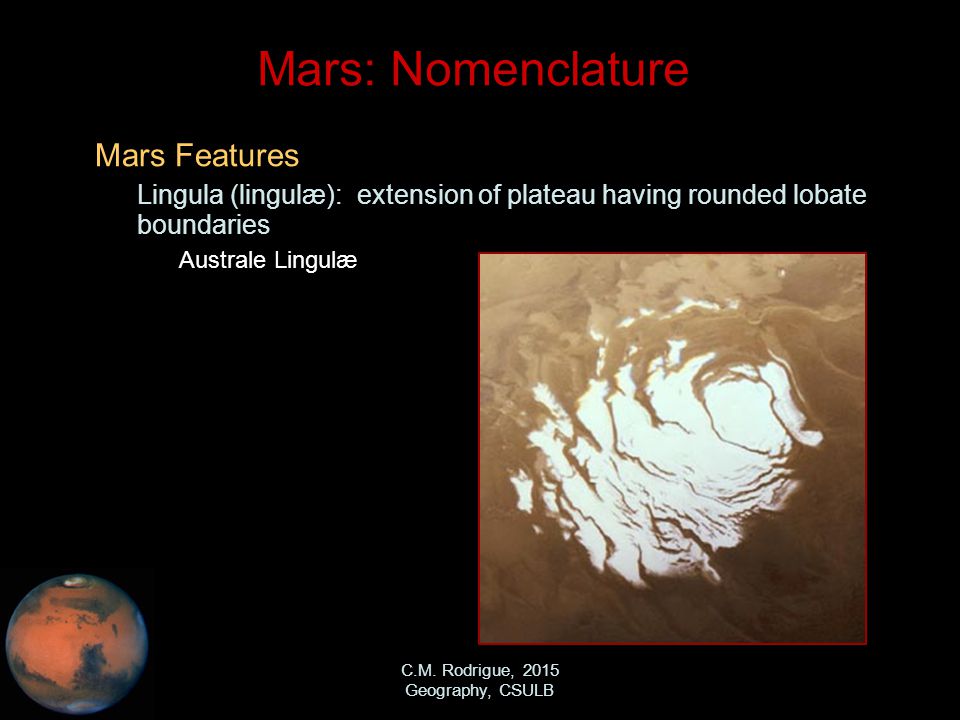 Mars: Nomenclature

Mars Features

Lingula (lingulæ): extension of plateau having rounded lobate boundaries

Australe Lingulæ

C.M. Rodrigue, 2015
Geography, CSULB